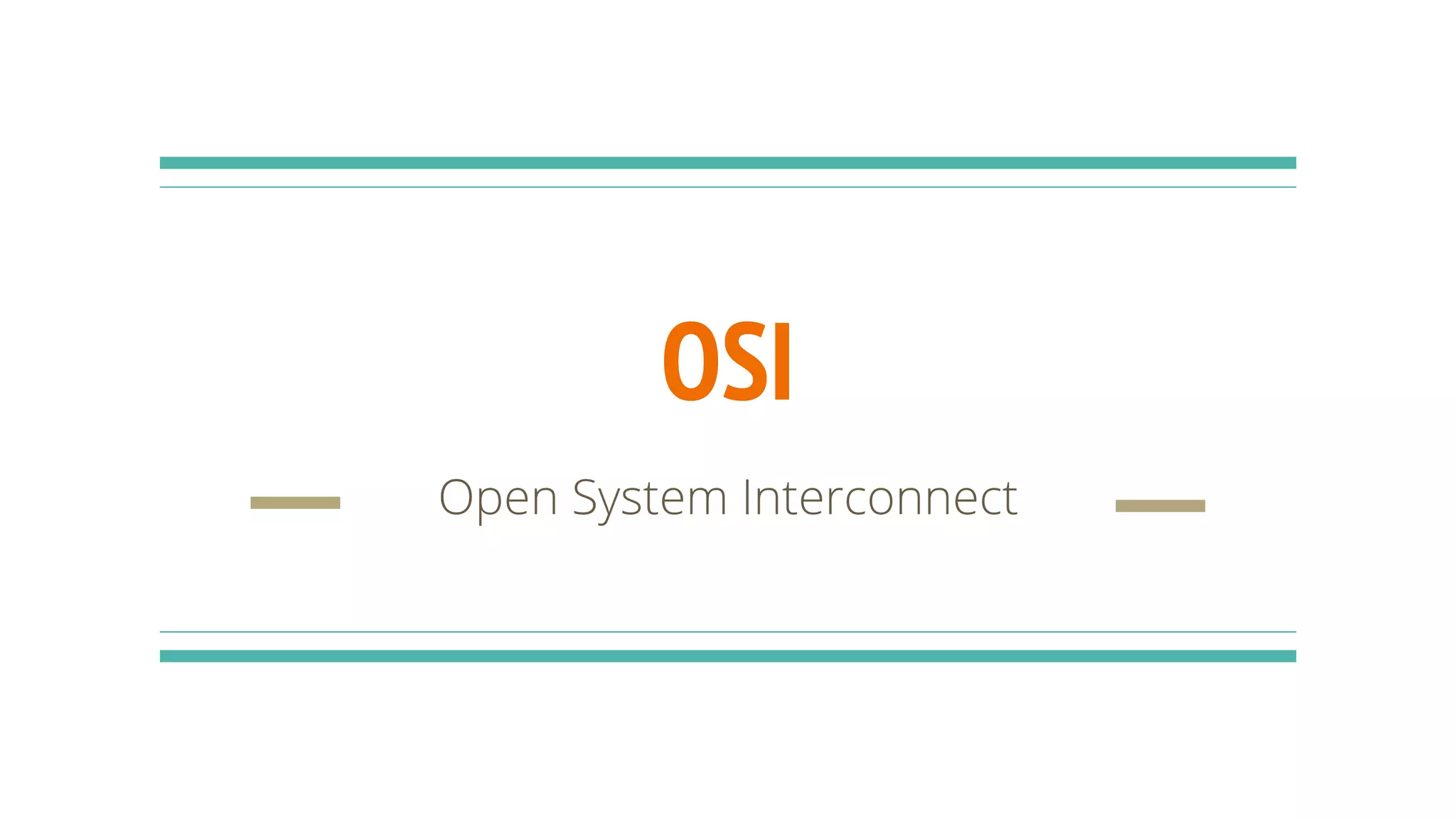 OSI

Open System Interconnect